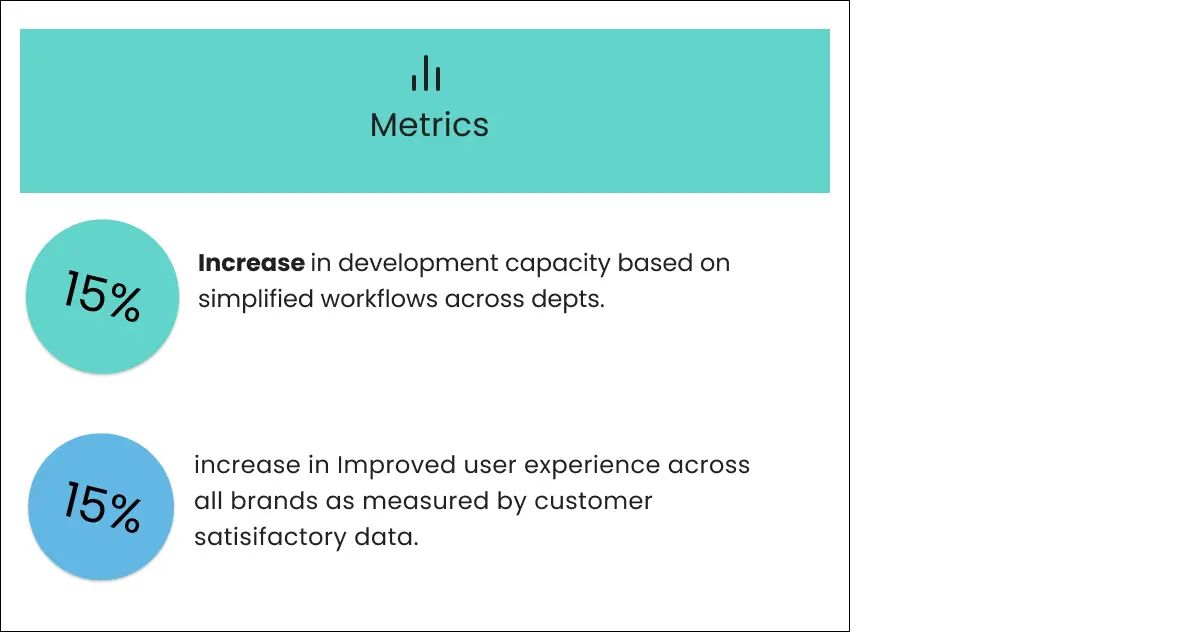 Metrics

15%

Increase in development capacity based on simplified workflows across depts.

15%

increase in Improved user experience across all brands as measured by customer satisifactory data.